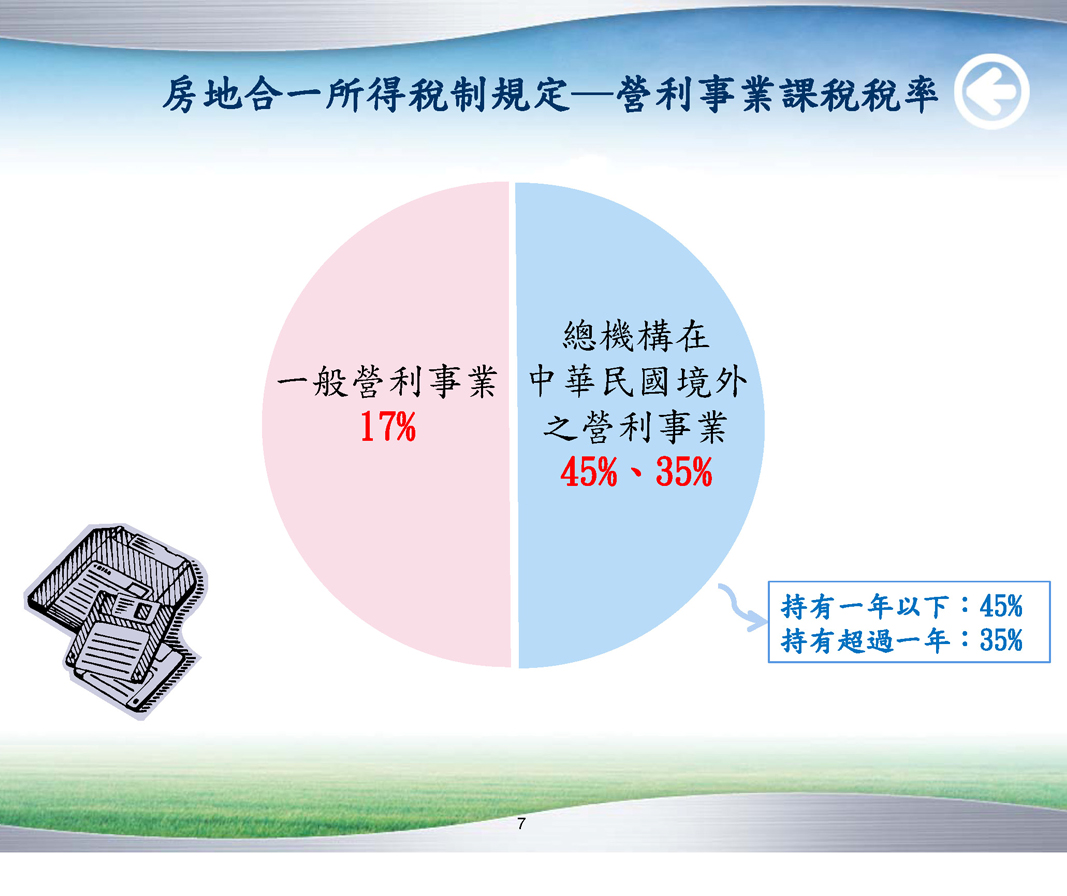 房地合一所得稅制規定—營利事業課稅稅率

一般營利事業
17%

總機構在
中華民國境外
之營利事業
45%、35%

持有一年以下：45%
持有超過一年：35%

7